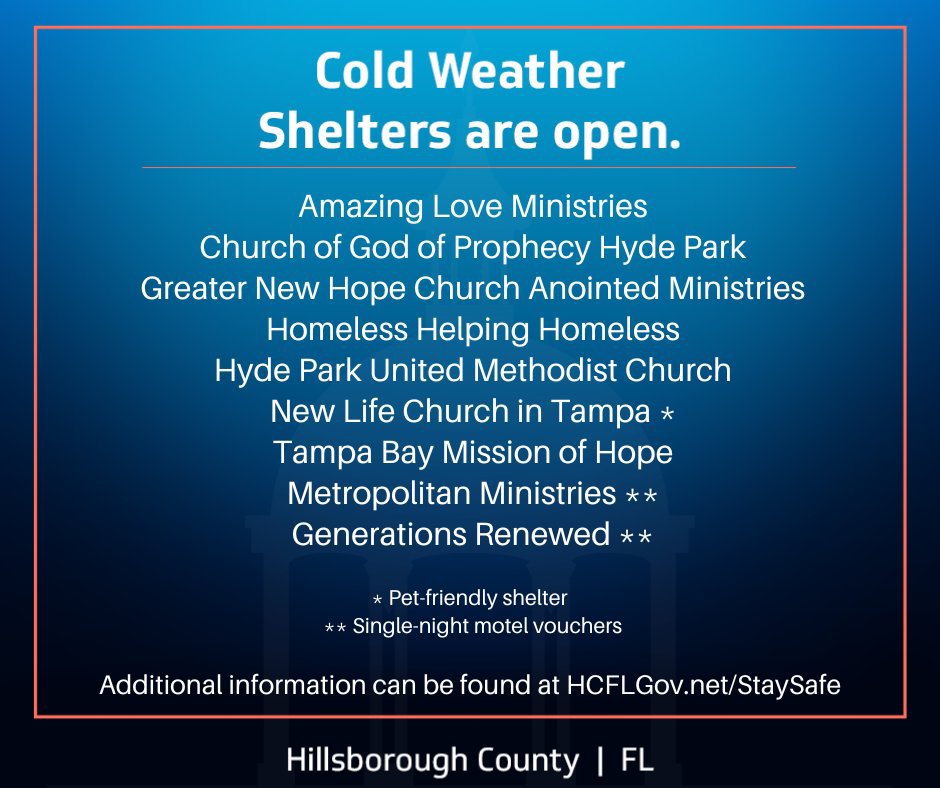 Cold Weather Shelters are open.

Amazing Love Ministries
Church of God of Prophecy Hyde Park
Greater New Hope Church Anointed Ministries
Homeless Helping Homeless
Hyde Park United Methodist Church
New Life Church in Tampa *
Tampa Bay Mission of Hope
Metropolitan Ministries **
Generations Renewed **

* Pet-friendly shelter
** Single-night motel vouchers

Additional information can be found at HCFLGov.net/StaySafe

Hillsborough County | FL